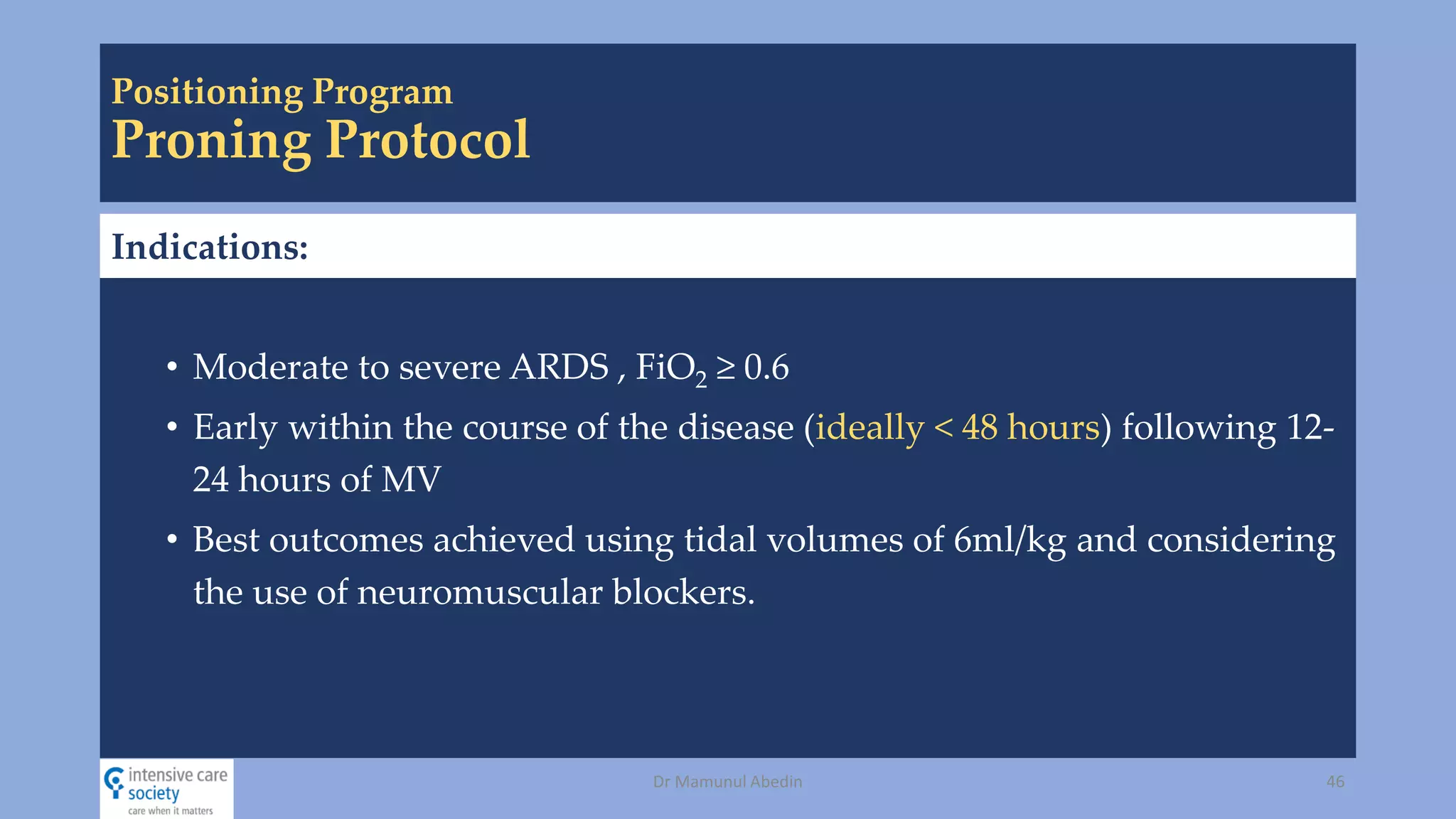 Positioning Program
Proning Protocol

Indications:

• Moderate to severe ARDS , $FiO_2 \geq 0.6$
• Early within the course of the disease (ideally < 48 hours) following 12-24 hours of MV
• Best outcomes achieved using tidal volumes of 6ml/kg and considering the use of neuromuscular blockers.

intensive care society
care when it matters

Dr Mamunul Abedin

46